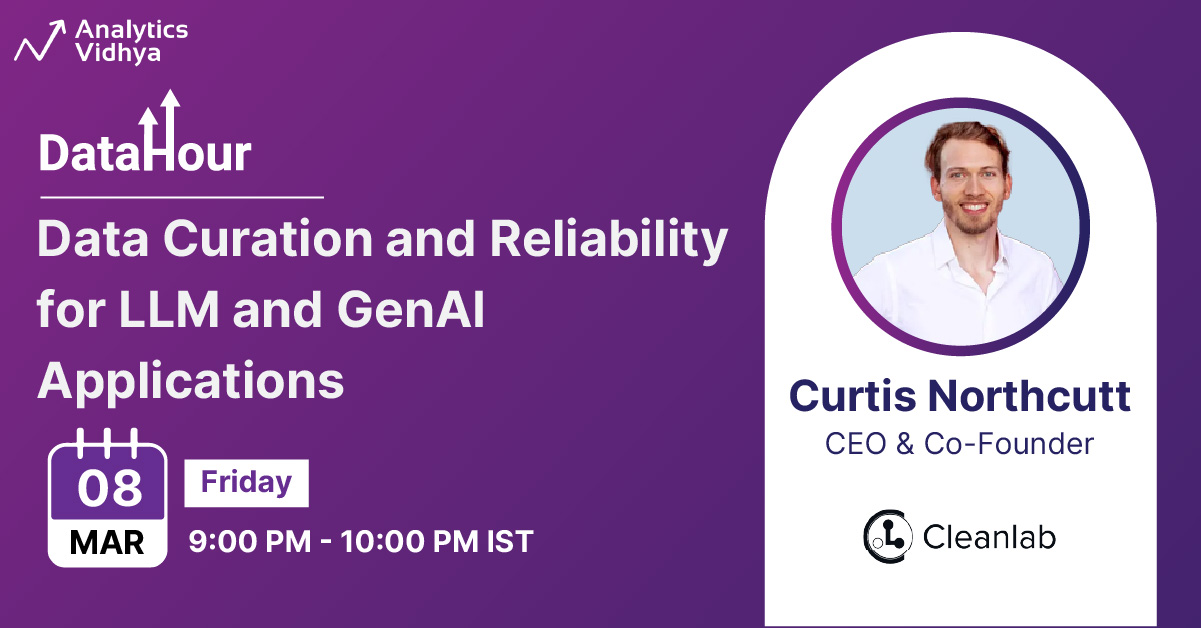 Analytics Vidhya

DataHour

Data Curation and Reliability for LLM and GenAI Applications

08
MAR

Friday

9:00 PM - 10:00 PM IST

Curtis Northcutt
CEO & Co-Founder

Cleanlab